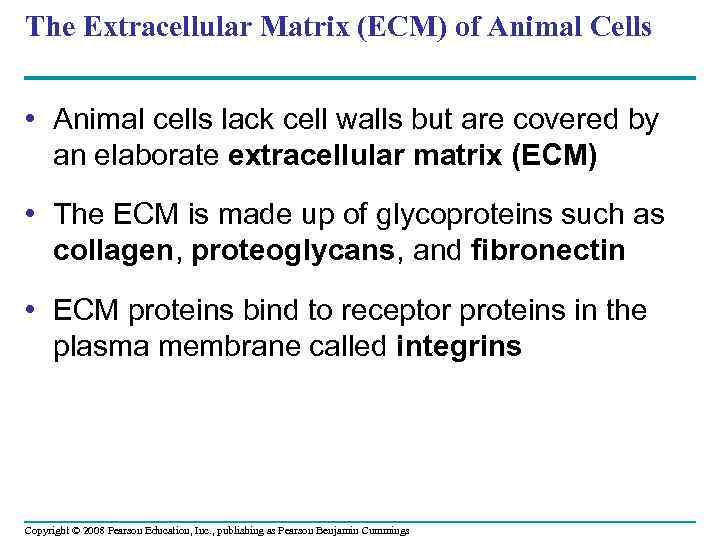 The Extracellular Matrix (ECM) of Animal Cells

• Animal cells lack cell walls but are covered by an elaborate extracellular matrix (ECM)

• The ECM is made up of glycoproteins such as collagen, proteoglycans, and fibronectin

• ECM proteins bind to receptor proteins in the plasma membrane called integrins

Copyright © 2008 Pearson Education, Inc., publishing as Pearson Benjamin Cummings